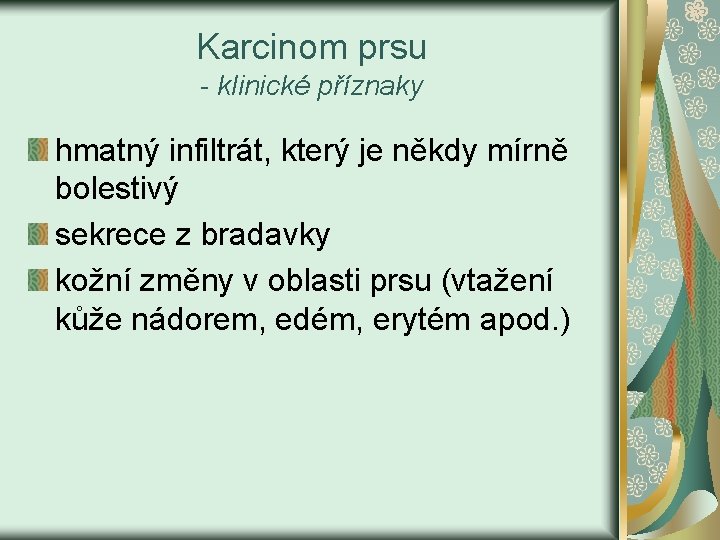 Karcinom prsu
- klinické příznaky

hmatný infiltrát, který je někdy mírně bolestivý

sekrece z bradavky

kožní změny v oblasti prsu (vtažení kůže nádorem, edém, erytém apod.)